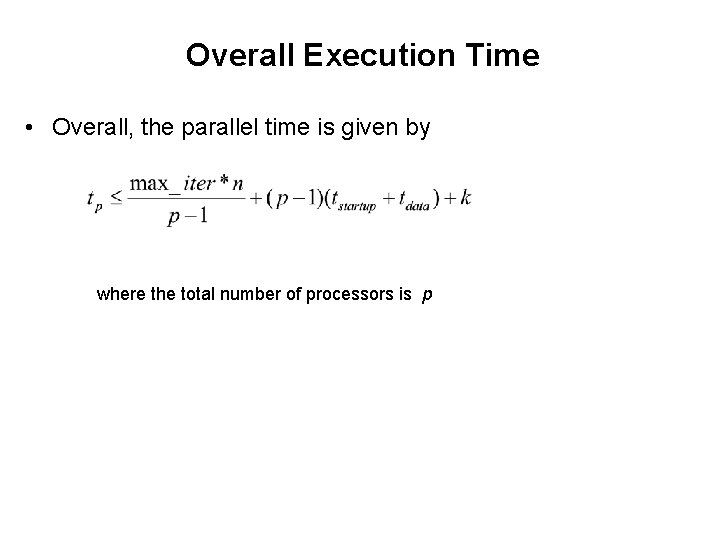 Overall Execution Time

• Overall, the parallel time is given by

$t_p \leq \frac{\max\_iter * n}{p-1} + (p-1)(t_{startup} + t_{data}) + k$

where the total number of processors is $p$